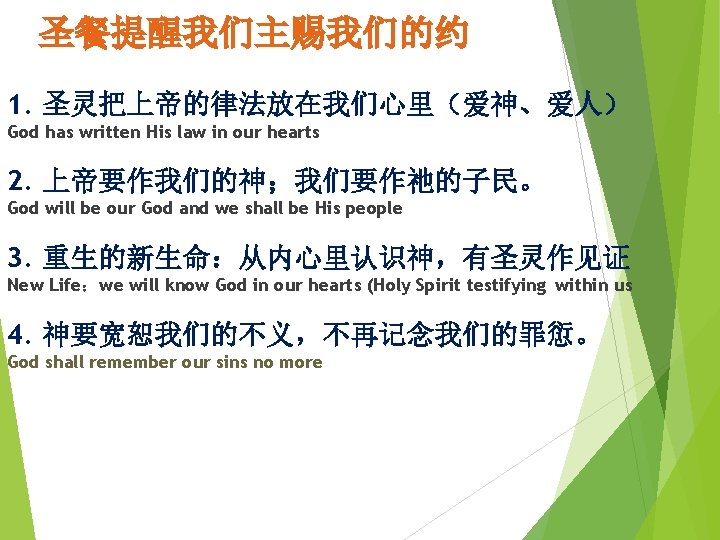 圣餐提醒我们主赐我们的约

1. 圣灵把上帝的律法放在我们心里（爱神、爱人）
God has written His law in our hearts

2. 上帝要作我们的神；我们要作祂的子民。
God will be our God and we shall be His people

3. 重生的新生命：从内心里认识神，有圣灵作见证
New Life：we will know God in our hearts (Holy Spirit testifying within us

4. 神要宽恕我们的不义，不再记念我们的罪愆。
God shall remember our sins no more